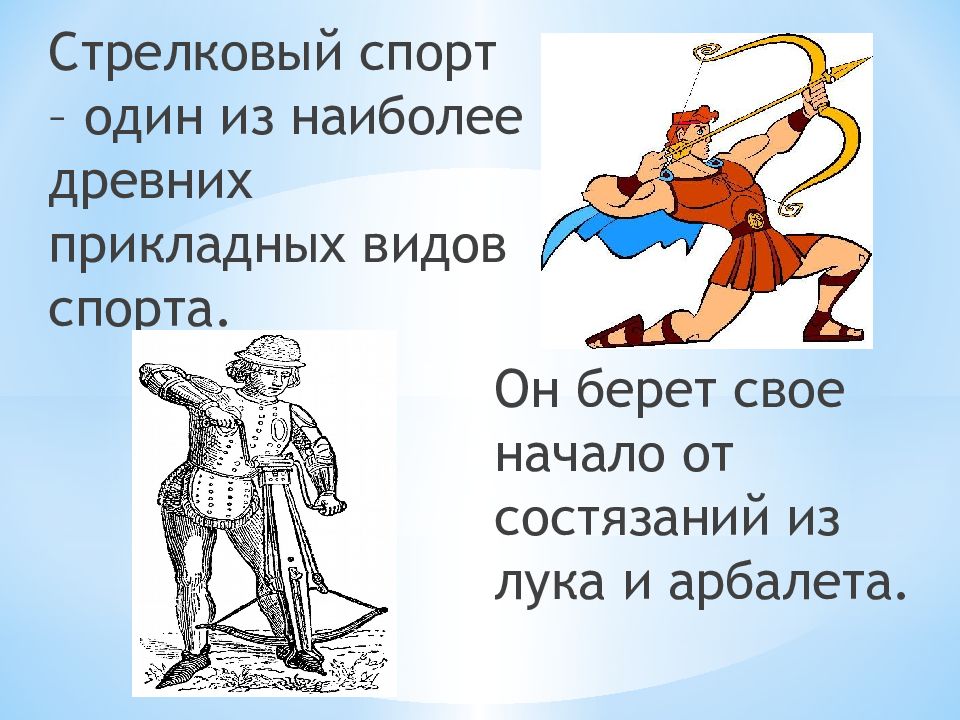 Стрелковый спорт – один из наиболее древних прикладных видов спорта.

Он берет свое начало от состязаний из лука и арбалета.